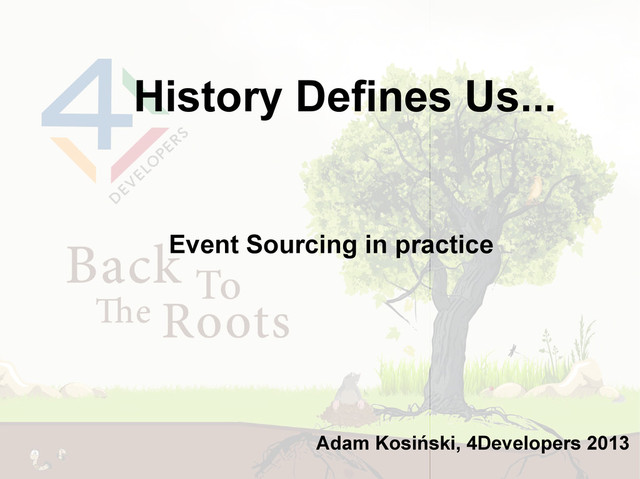 4 DEVELOPERS

History Defines Us...

Event Sourcing in practice

Back To The Roots

Adam Kosiński, 4Developers 2013